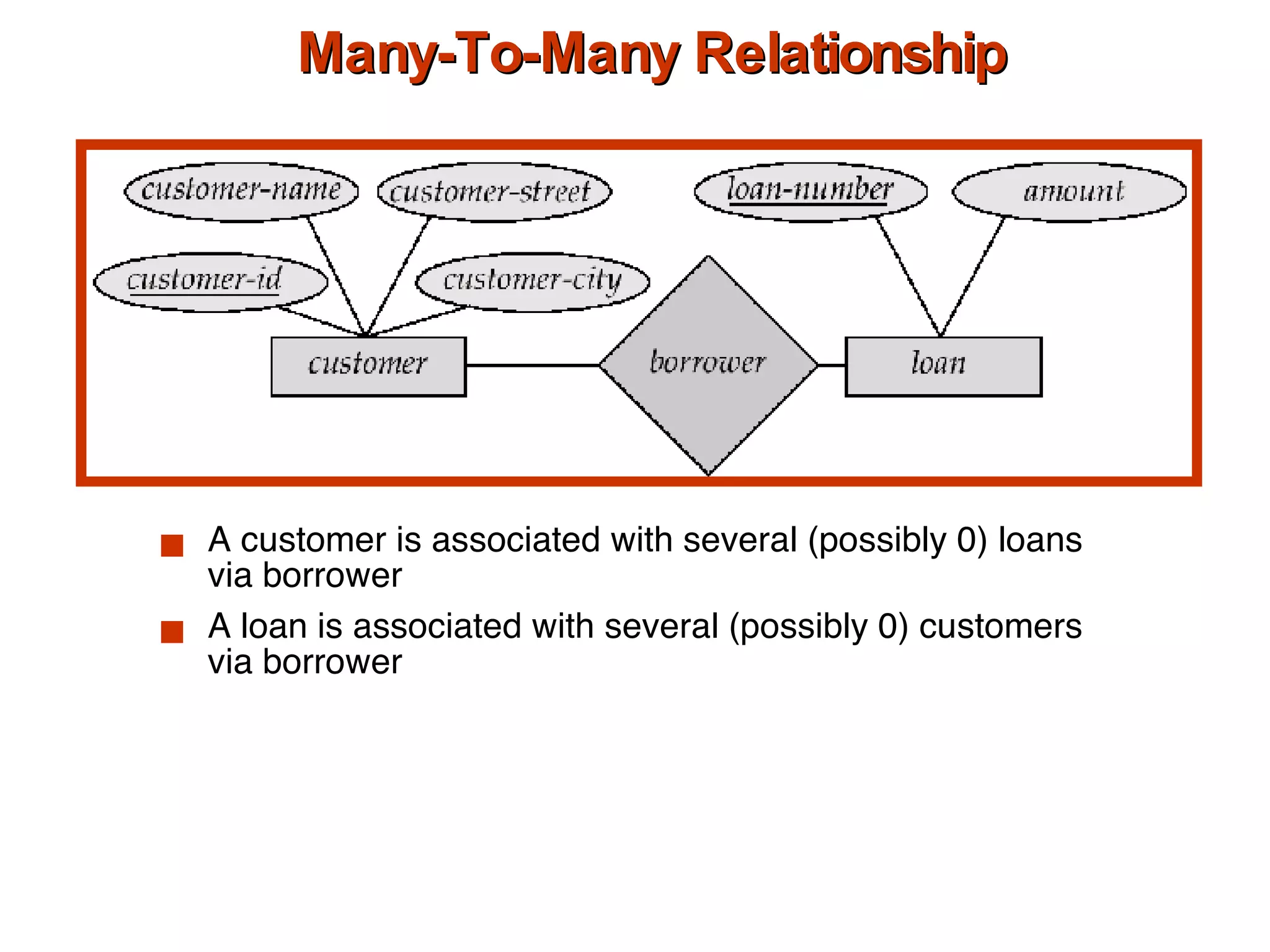 Many-To-Many Relationship

customer-name
customer-street
loan-number
amount
customer-id
customer-city
customer
borrower
loan

A customer is associated with several (possibly 0) loans via borrower

A loan is associated with several (possibly 0) customers via borrower